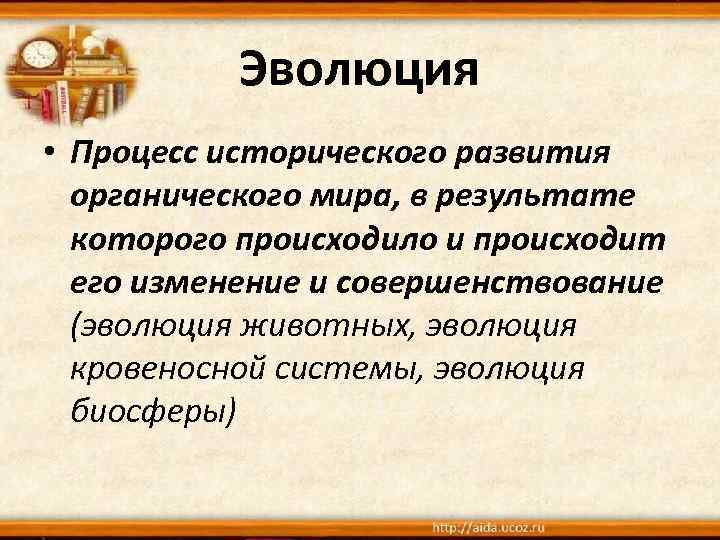 Эволюция

• Процесс исторического развития органического мира, в результате которого происходило и происходит его изменение и совершенствование (эволюция животных, эволюция кровеносной системы, эволюция биосферы)

http://aida.ucoz.ru